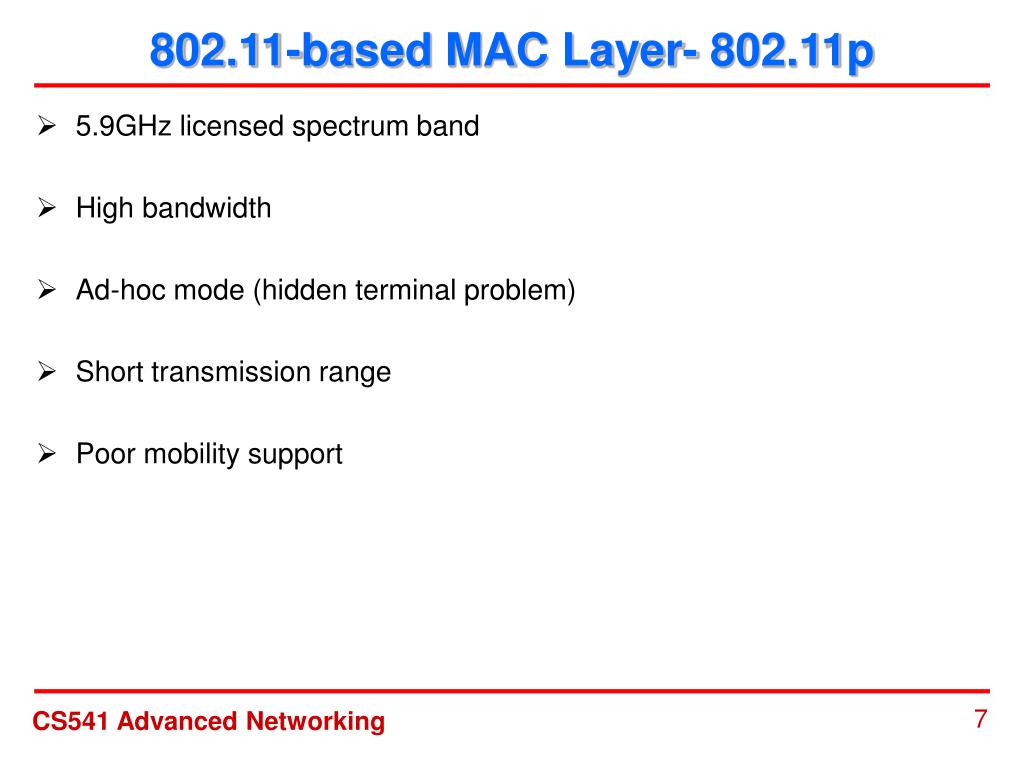 802.11-based MAC Layer- 802.11p

➢ 5.9GHz licensed spectrum band

➢ High bandwidth

➢ Ad-hoc mode (hidden terminal problem)

➢ Short transmission range

➢ Poor mobility support

CS541 Advanced Networking

7